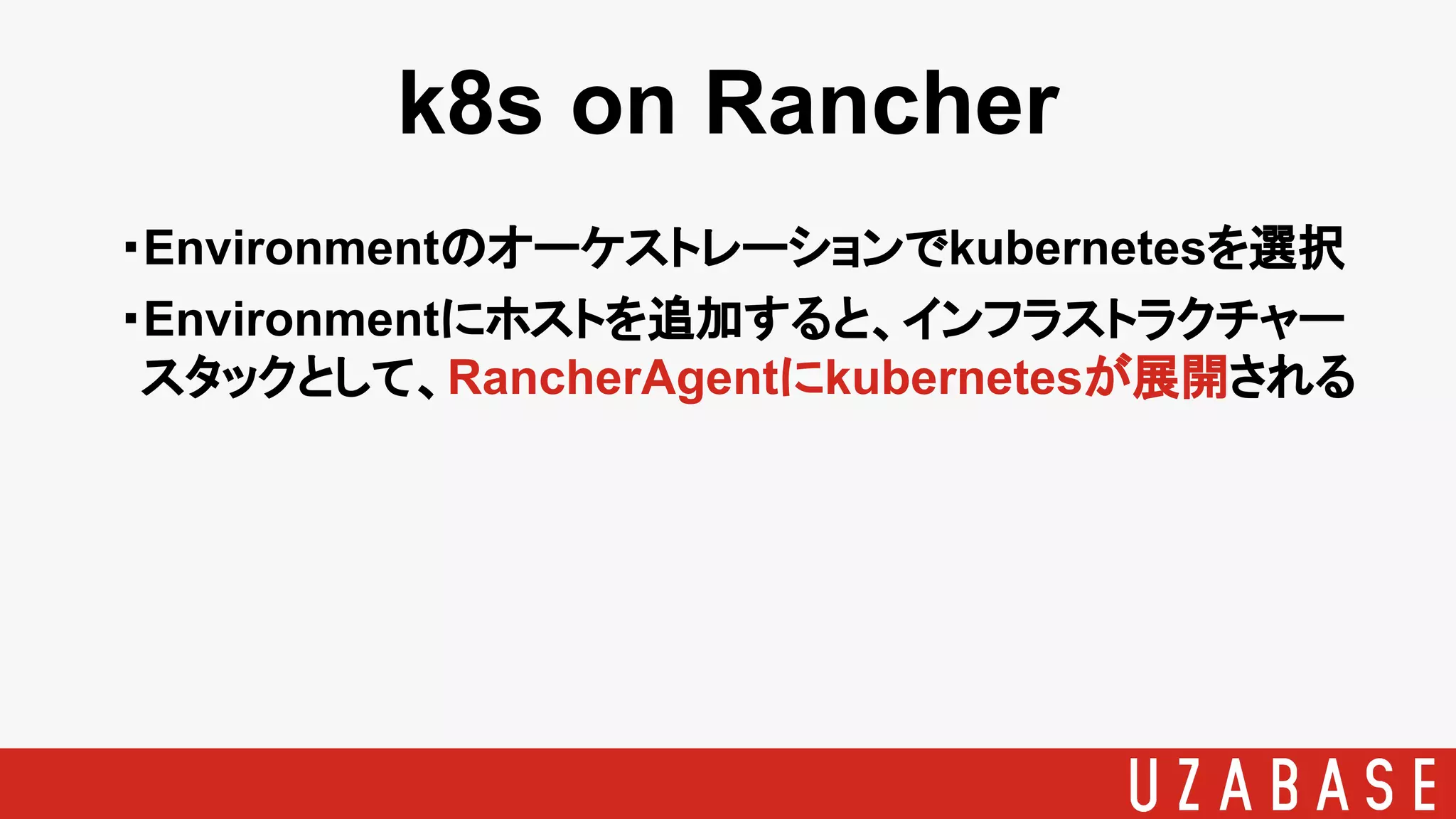 k8s on Rancher

▪Environmentのオーケストレーションでkubernetesを選択

▪Environmentにホストを追加すると、インフラストラクチャースタックとして、RancherAgentにkubernetesが展開される

UZABASE